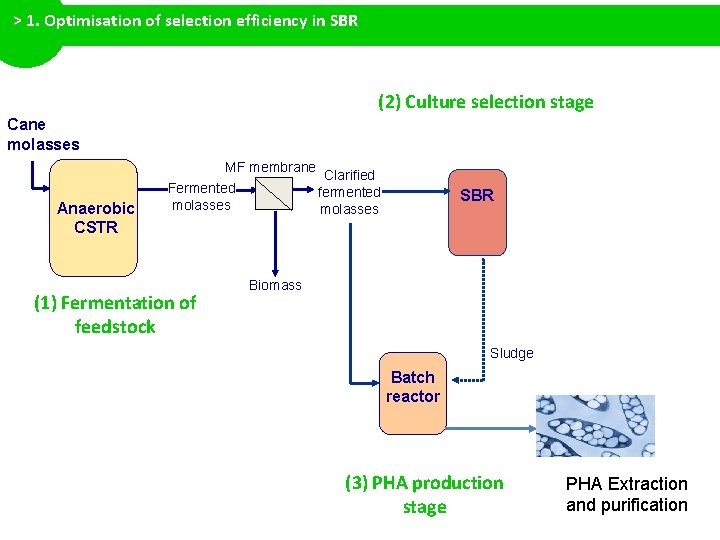 > 1. Optimisation of selection efficiency in SBR

(2) Culture selection stage

Cane molasses

Anaerobic CSTR

Fermented molasses

MF membrane

Clarified fermented molasses

SBR

Biomass

(1) Fermentation of feedstock

Sludge

Batch reactor

(3) PHA production stage

PHA Extraction and purification